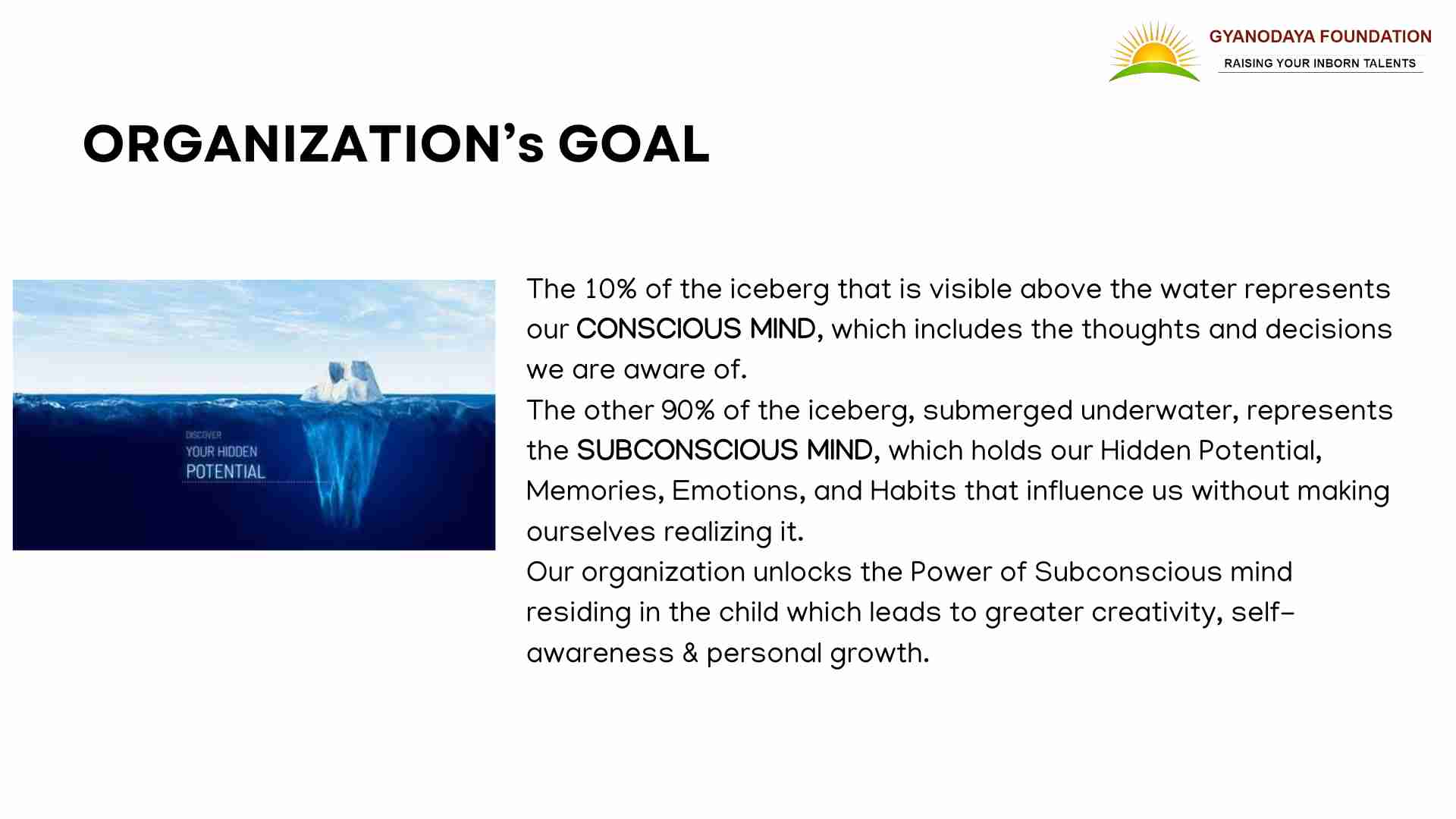 GYANODAYA FOUNDATION
RAISING YOUR INBORN TALENTS

ORGANIZATION's GOAL

DISCOVER
YOUR HIDDEN
POTENTIAL

The 10% of the iceberg that is visible above the water represents our CONSCIOUS MIND, which includes the thoughts and decisions we are aware of.
The other 90% of the iceberg, submerged underwater, represents the SUBCONSCIOUS MIND, which holds our Hidden Potential, Memories, Emotions, and Habits that influence us without making ourselves realizing it.
Our organization unlocks the Power of Subconscious mind residing in the child which leads to greater creativity, self-awareness & personal growth.